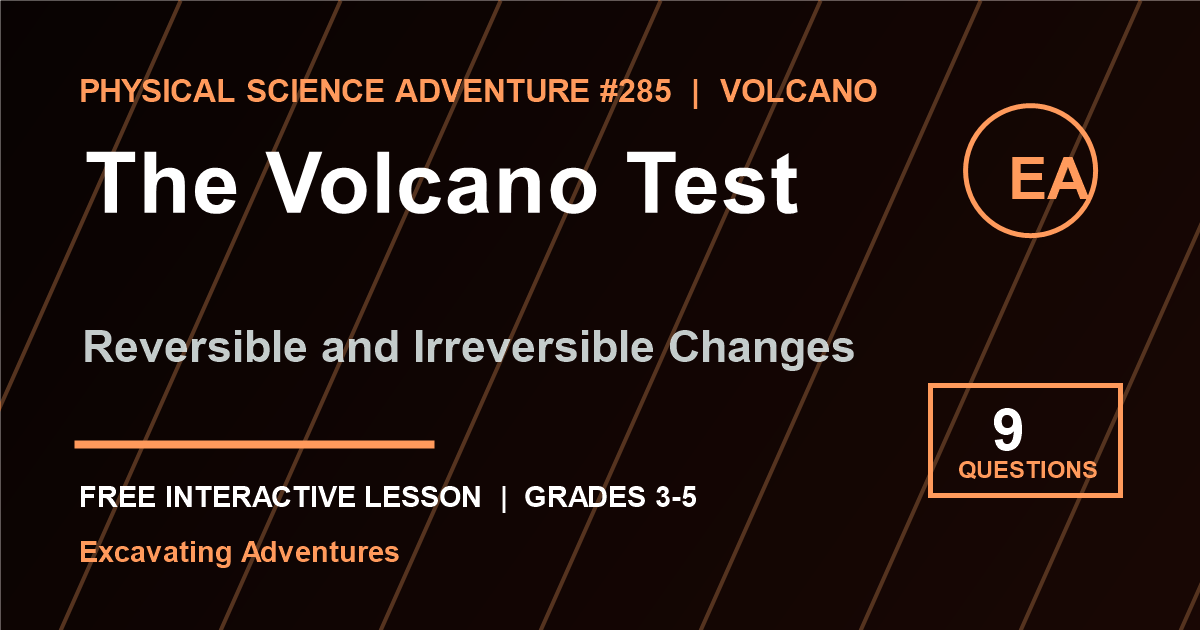 PHYSICAL SCIENCE ADVENTURE #285 | VOLCANO

The Volcano Test

EA

Reversible and Irreversible Changes

9
QUESTIONS

FREE INTERACTIVE LESSON | GRADES 3-5

Excavating Adventures